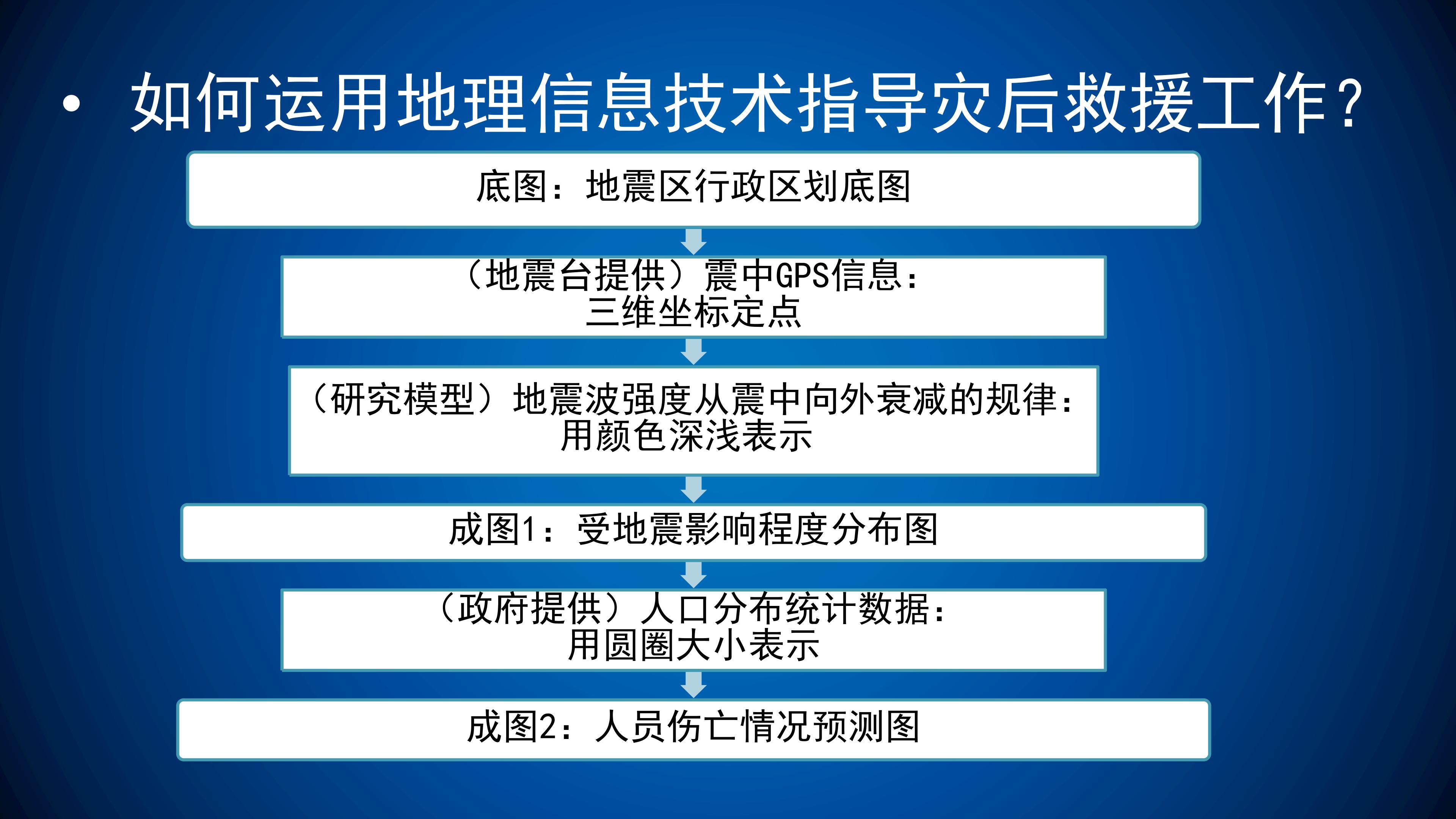 • 如何运用地理信息技术指导灾后救援工作？

底图：地震区行政区划底图

（地震台提供）震中GPS信息：
三维坐标定点

（研究模型）地震波强度从震中向外衰减的规律：
用颜色深浅表示

成图1：受地震影响程度分布图

（政府提供）人口分布统计数据：
用圆圈大小表示

成图2：人员伤亡情况预测图